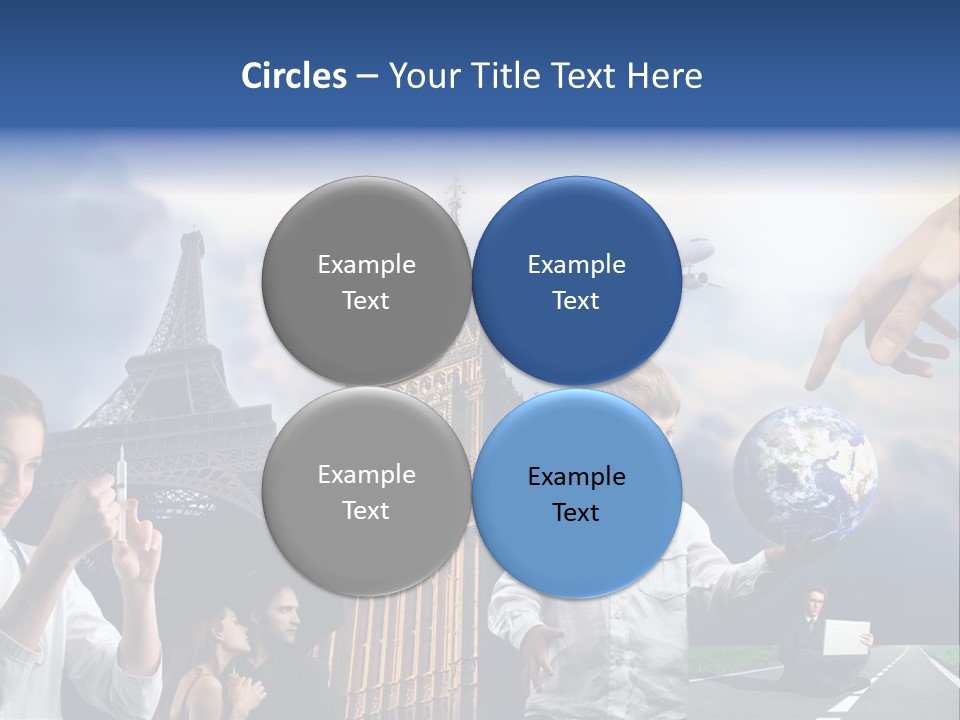 Circles – Your Title Text Here

Example Text

Example Text

Example Text

Example Text